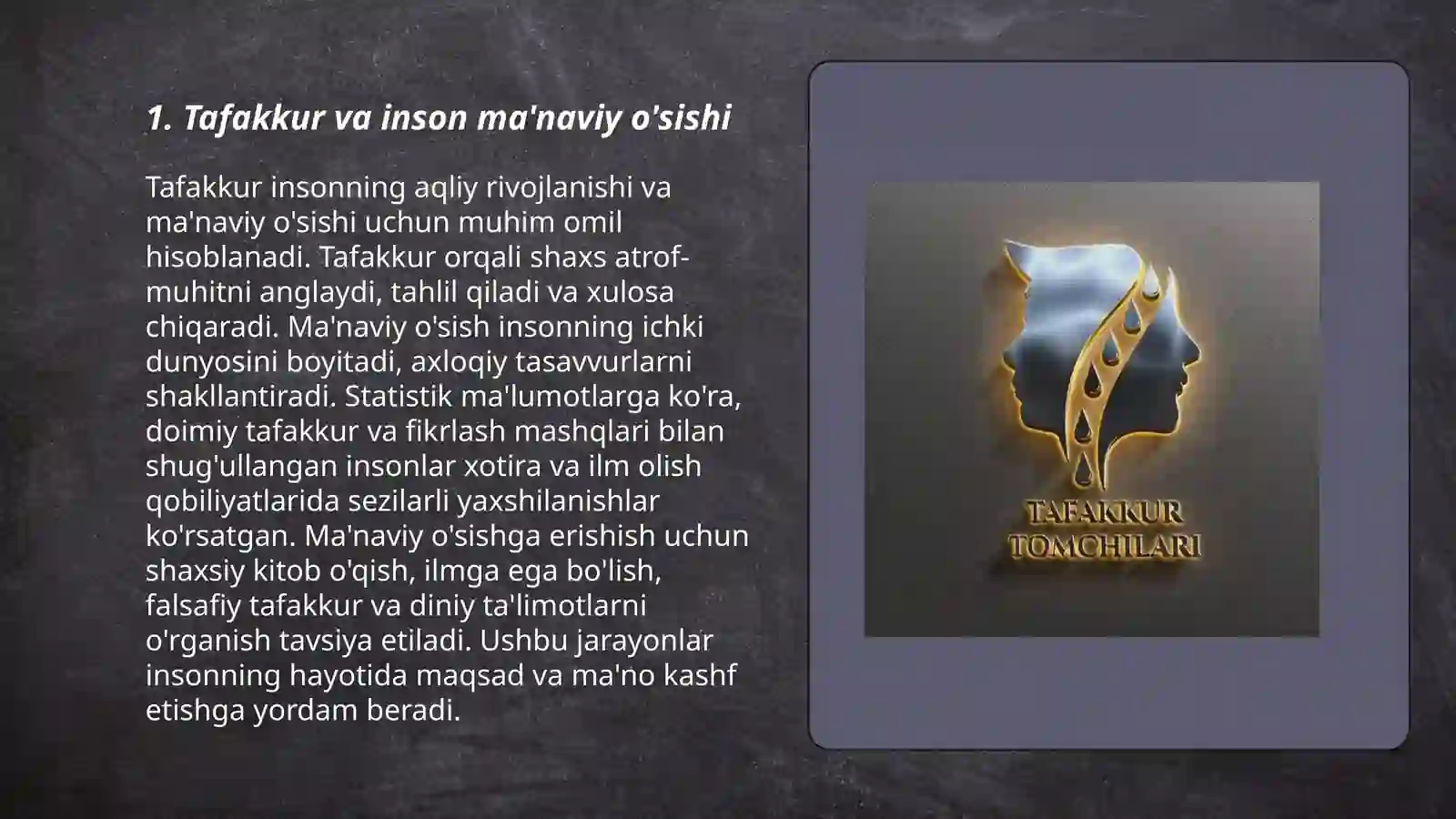 1. Tafakkur va inson ma'naviy o'sishi

Tafakkur insonning aqliy rivojlanishi va ma'naviy o'sishi uchun muhim omil hisoblanadi. Tafakkur orqali shaxs atrof-muhitni anglaydi, tahlil qiladi va xulosa chiqaradi. Ma'naviy o'sish insonning ichki dunyosini boyitadi, axloqiy tasavvurlarni shakllantiradi. Statistik ma'lumotlarga ko'ra, doimiy tafakkur va fikrlash mashqlari bilan shug'ullangan insonlar xotira va ilm olish qobiliyatlarida sezilarli yaxshilanishlar ko'rsatgan. Ma'naviy o'sishga erishish uchun shaxsiy kitob o'qish, ilmga ega bo'lish, falsafiy tafakkur va diniy ta'limotlarni o'rganish tavsiya etiladi. Ushbu jarayonlar insonning hayotida maqsad va ma'no kashf etishga yordam beradi.

TAFAKKUR TOMCHILARI